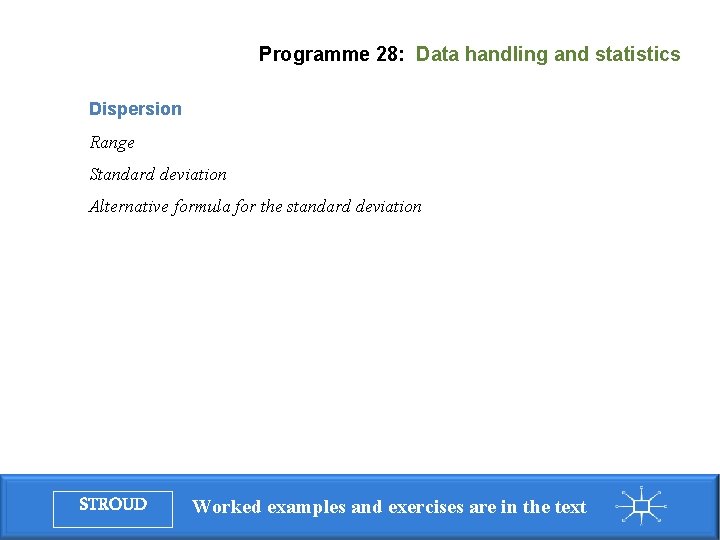 Programme 28: Data handling and statistics

Dispersion

Range

Standard deviation

Alternative formula for the standard deviation

STROUD

Worked examples and exercises are in the text